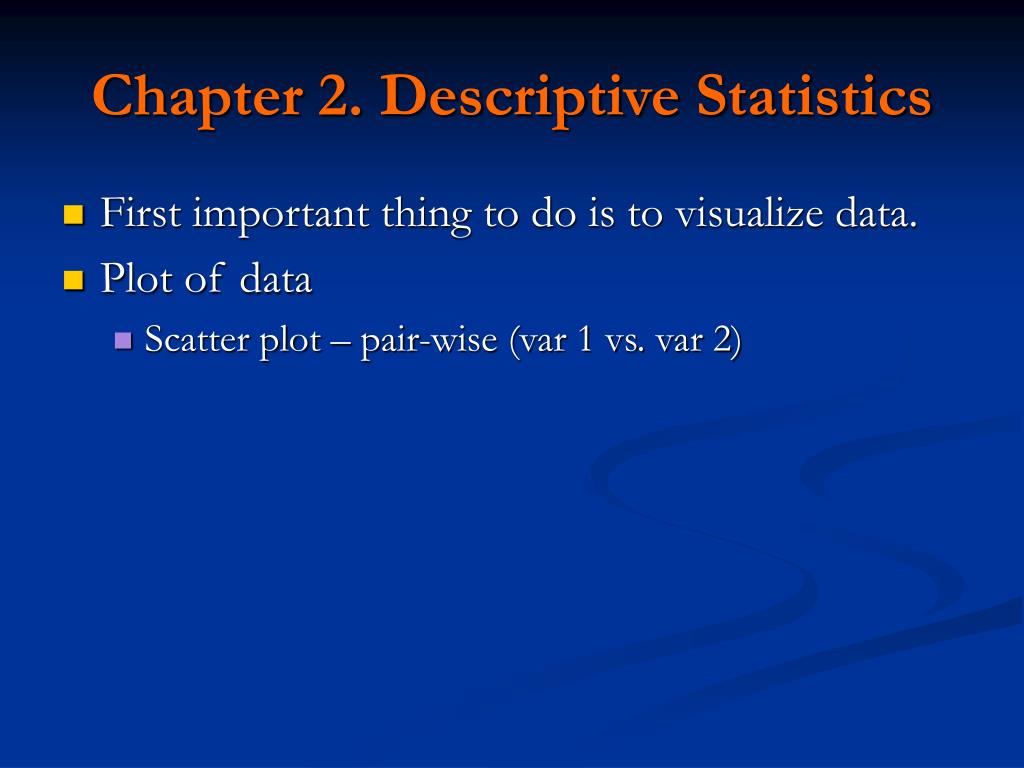 Chapter 2. Descriptive Statistics

First important thing to do is to visualize data.

Plot of data

Scatter plot – pair-wise (var 1 vs. var 2)